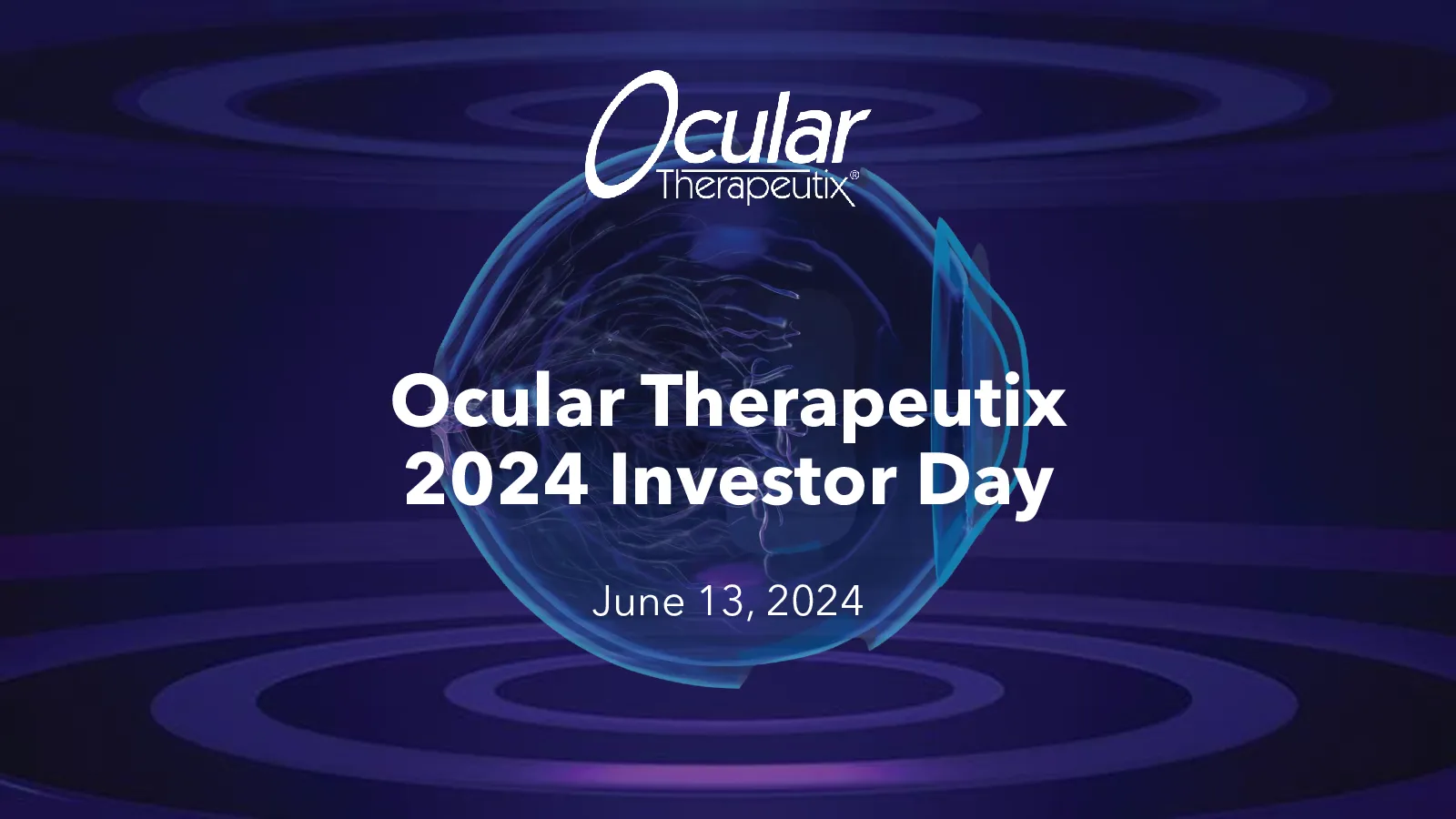 Ocular
Therapeutix®

Ocular Therapeutix
2024 Investor Day

June 13, 2024